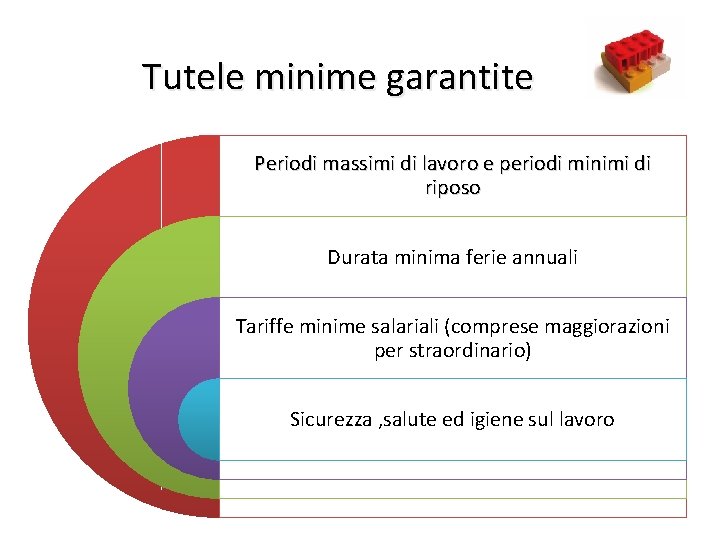 Tutele minime garantite

Periodi massimi di lavoro e periodi minimi di riposo

Durata minima ferie annuali

Tariffe minime salariali (comprese maggiorazioni per straordinario)

Sicurezza ,salute ed igiene sul lavoro